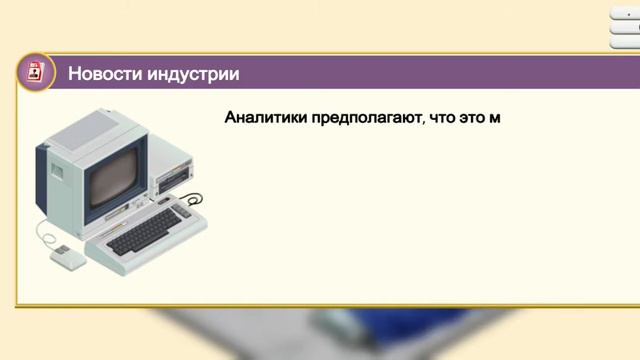 Новости индустрии

Аналитики предполагают, что это м